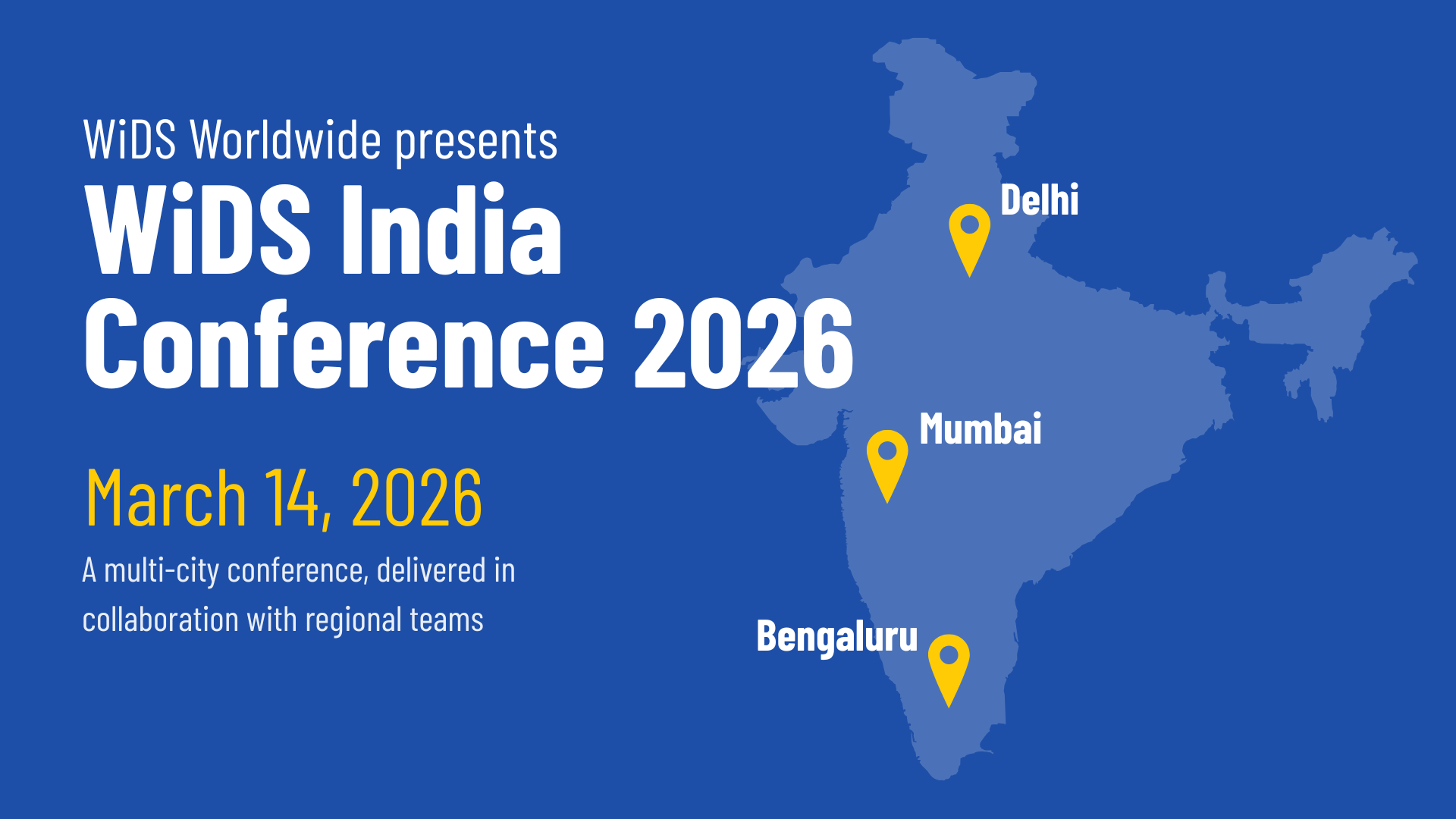 WiDS Worldwide presents

WiDS India Conference 2026

March 14, 2026

A multi-city conference, delivered in collaboration with regional teams

Delhi

Mumbai

Bengaluru